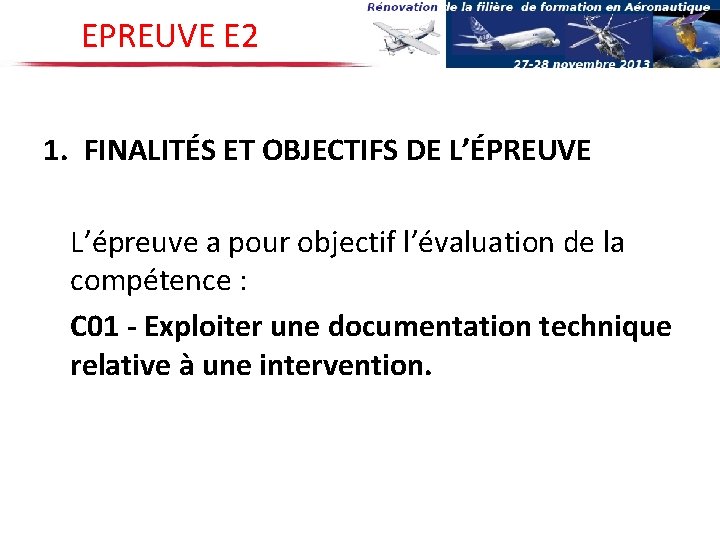 EPREUVE E2

Rénovation de la filière de formation en Aéronautique
27-28 novembre 2013

1. FINALITÉS ET OBJECTIFS DE L'ÉPREUVE

L'épreuve a pour objectif l'évaluation de la compétence :

C01 - Exploiter une documentation technique relative à une intervention.